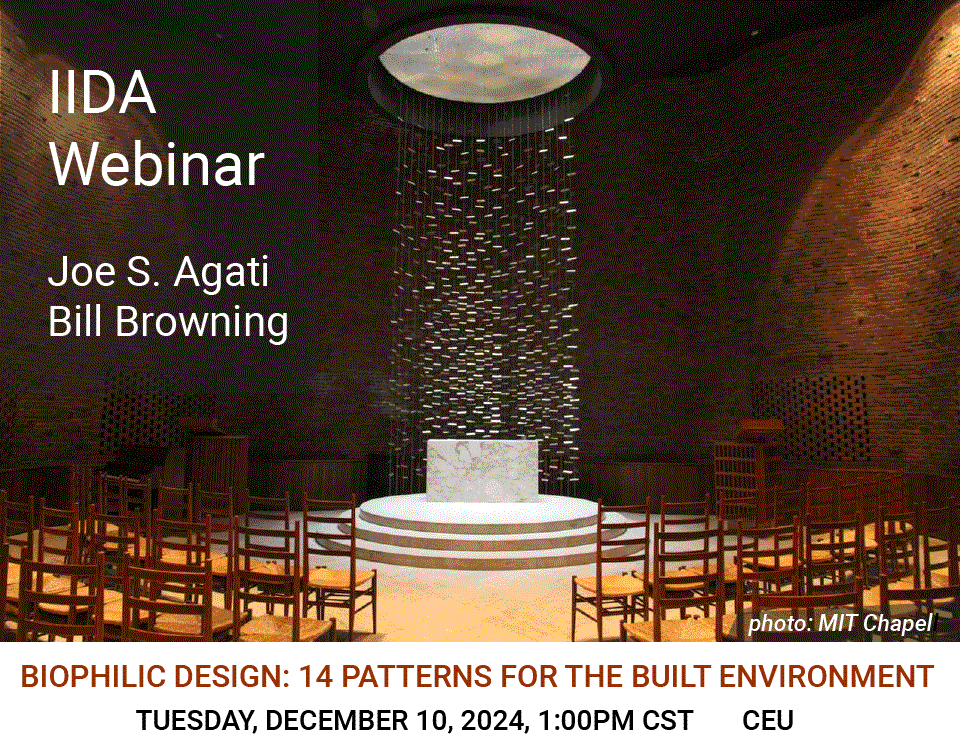 IIDA Webinar

Joe S. Agati
Bill Browning

photo: MIT Chapel

BIOPHILIC DESIGN: 14 PATTERNS FOR THE BUILT ENVIRONMENT

TUESDAY, DECEMBER 10, 2024, 1:00PM CST CEU